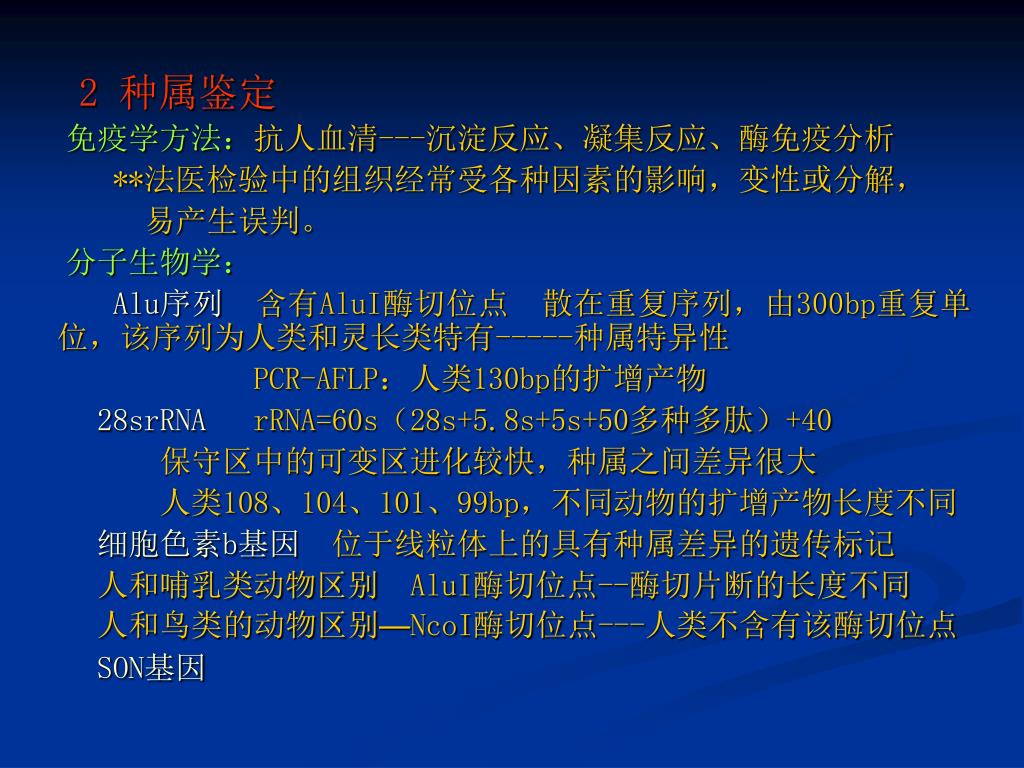 2 种属鉴定

免疫学方法：抗人血清---沉淀反应、凝集反应、酶免疫分析

**法医检验中的组织经常受各种因素的影响，变性或分解，易产生误判。

分子生物学：

Alu序列 含有AluI酶切位点 散在重复序列，由300bp重复单位，该序列为人类和灵长类特有-----种属特异性

PCR-AFLP：人类130bp的扩增产物

28srRNA rRNA=60s（28s+5.8s+5s+50多种多肽）+40

保守区中的可变区进化较快，种属之间差异很大

人类108、104、101、99bp，不同动物的扩增产物长度不同

细胞色素b基因 位于线粒体上的具有种属差异的遗传标记

人和哺乳类动物区别 AluI酶切位点--酶切片断的长度不同

人和鸟类的动物区别—NcoI酶切位点---人类不含有该酶切位点

SON基因